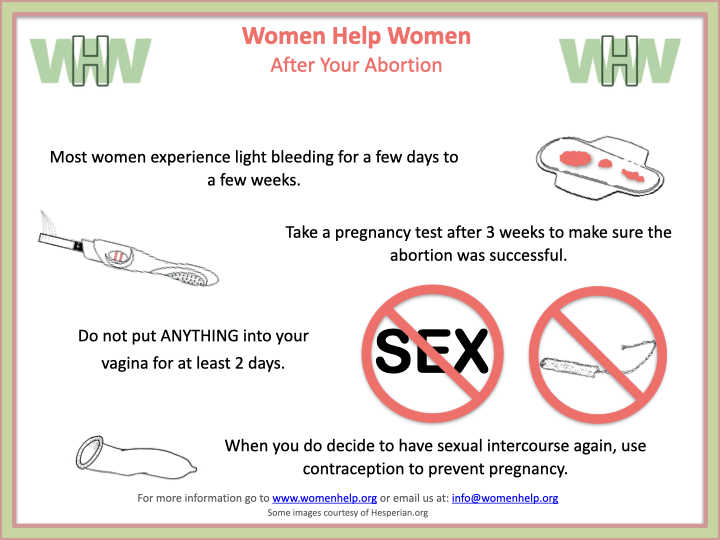 WHW

Women Help Women
After Your Abortion

WHW

Most women experience light bleeding for a few days to a few weeks.

Take a pregnancy test after 3 weeks to make sure the abortion was successful.

Do not put ANYTHING into your vagina for at least 2 days.

SEX

When you do decide to have sexual intercourse again, use contraception to prevent pregnancy.

For more information go to www.womenhelp.org or email us at: info@womenhelp.org
Some images courtesy of Hesperian.org